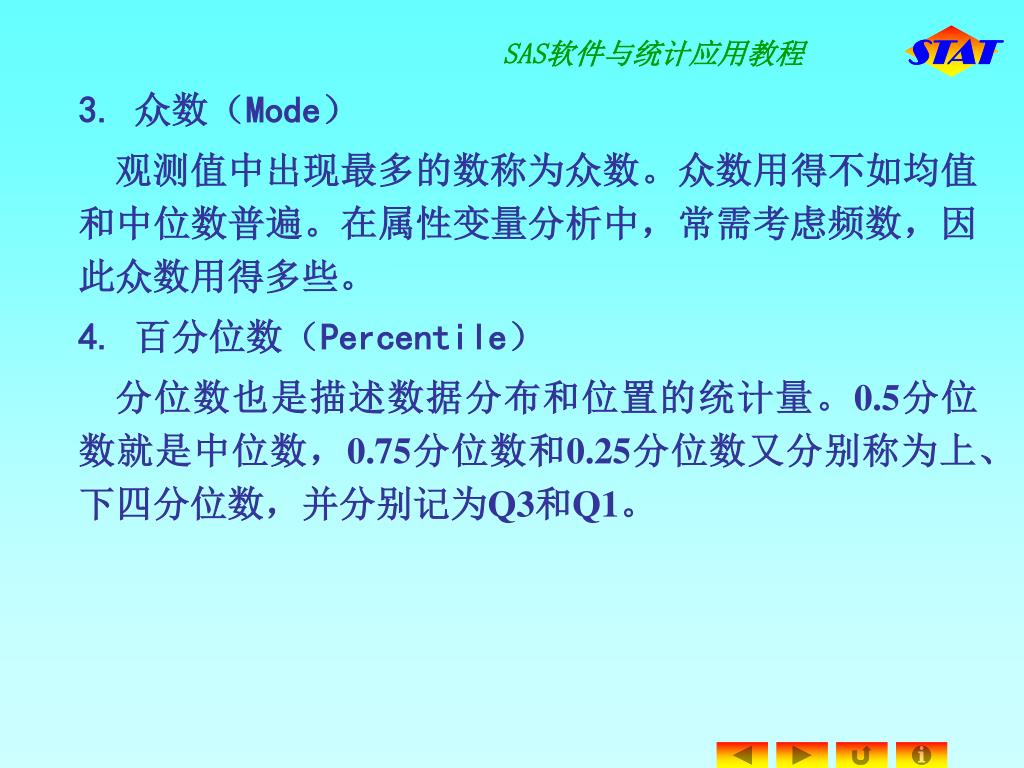 SAS软件与统计应用教程

STAT

3. 众数（Mode）

观测值中出现最多的数称为众数。众数用得不如均值和中位数普遍。在属性变量分析中，常需考虑频数，因此众数用得多些。

4. 百分位数（Percentile）

分位数也是描述数据分布和位置的统计量。0.5分位数就是中位数，0.75分位数和0.25分位数又分别称为上、下四分位数，并分别记为Q3和Q1。